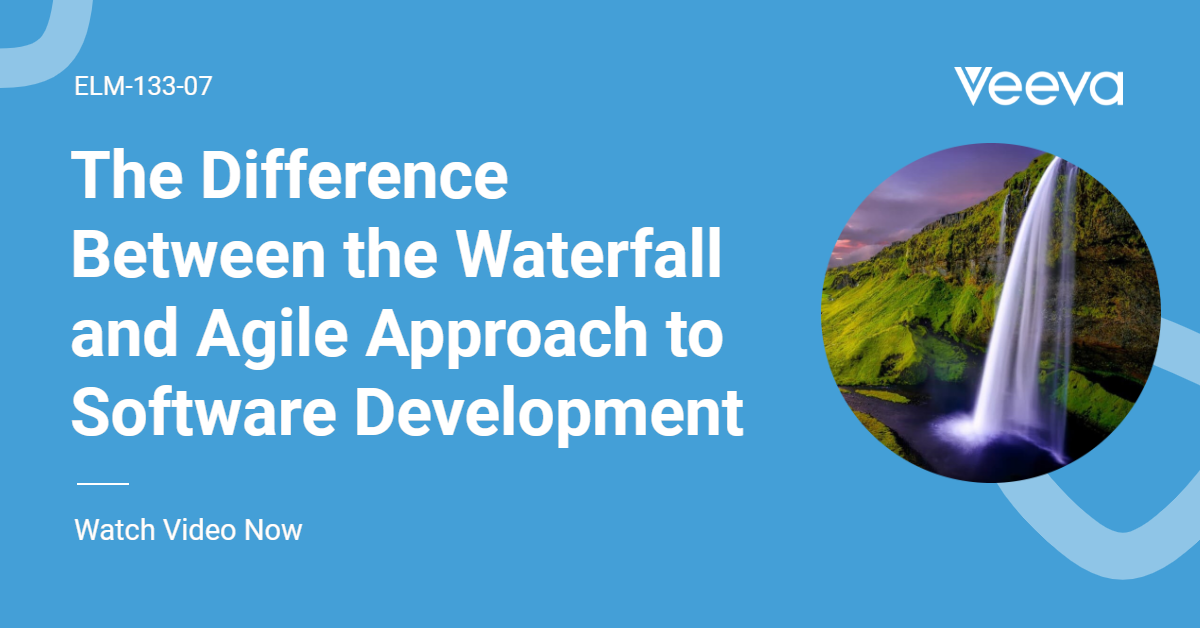 ELM-133-07

Veeva

The Difference Between the Waterfall and Agile Approach to Software Development

Watch Video Now